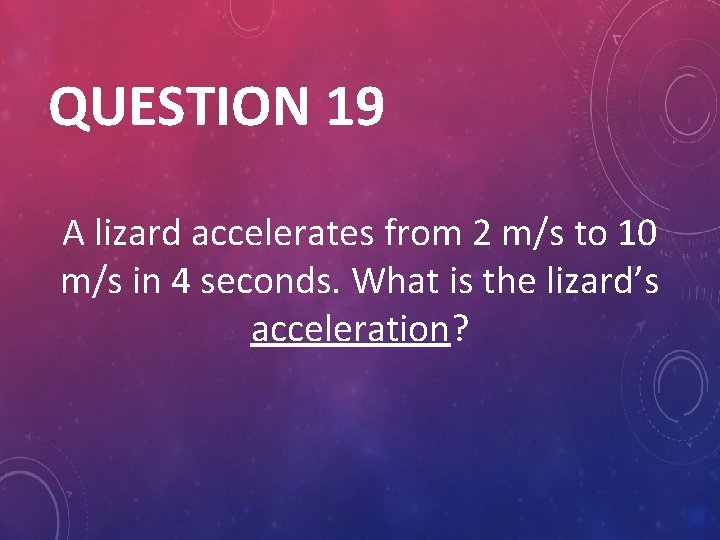 QUESTION 19

A lizard accelerates from 2 m/s to 10 m/s in 4 seconds. What is the lizard's acceleration?